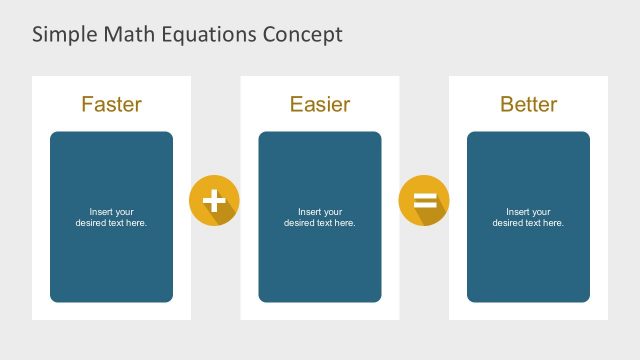 Simple Math Equations Concept

Faster

Insert your desired text here.

+

Easier

Insert your desired text here.

=

Better

Insert your desired text here.